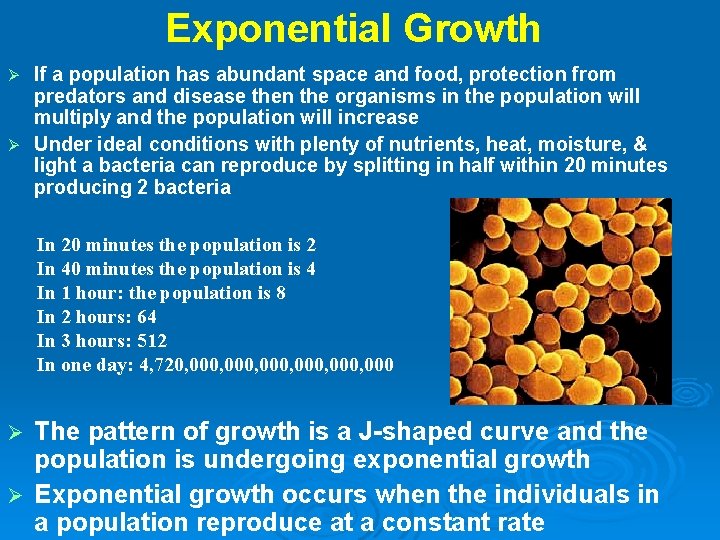 Exponential Growth

➢ If a population has abundant space and food, protection from predators and disease then the organisms in the population will multiply and the population will increase

➢ Under ideal conditions with plenty of nutrients, heat, moisture, & light a bacteria can reproduce by splitting in half within 20 minutes producing 2 bacteria

In 20 minutes the population is 2
In 40 minutes the population is 4
In 1 hour: the population is 8
In 2 hours: 64
In 3 hours: 512
In one day: 4,720,000,000,000,000,000,000

➢ The pattern of growth is a J-shaped curve and the population is undergoing exponential growth

➢ Exponential growth occurs when the individuals in a population reproduce at a constant rate